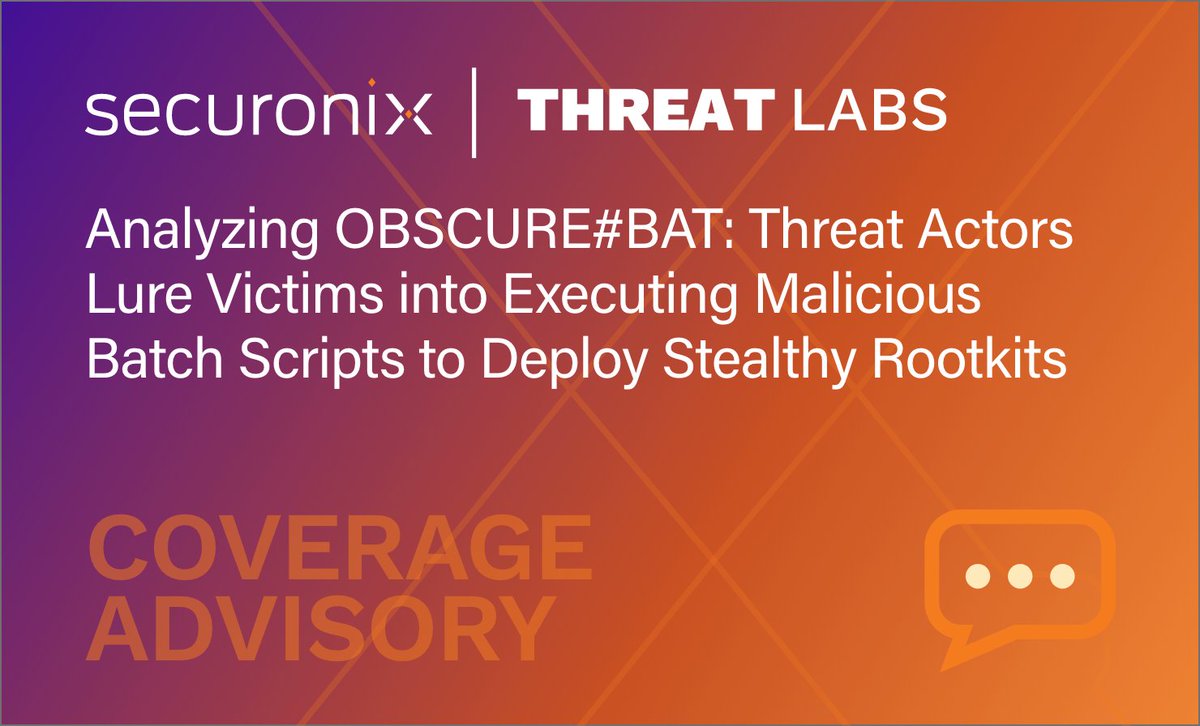 securonix | THREAT LABS

Analyzing OBSCURE#BAT: Threat Actors Lure Victims into Executing Malicious Batch Scripts to Deploy Stealthy Rootkits

COVERAGE ADVISORY